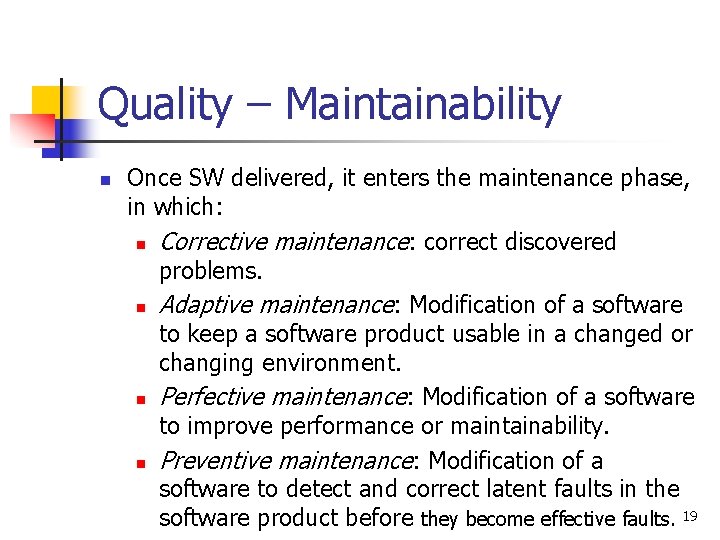 Quality – Maintainability

Once SW delivered, it enters the maintenance phase, in which:

Corrective maintenance: correct discovered problems.

Adaptive maintenance: Modification of a software to keep a software product usable in a changed or changing environment.

Perfective maintenance: Modification of a software to improve performance or maintainability.

Preventive maintenance: Modification of a software to detect and correct latent faults in the software product before they become effective faults.

19